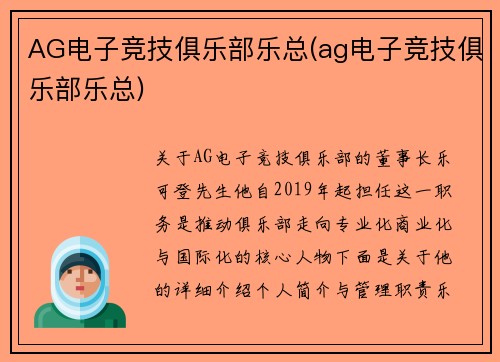 AG电子竞技俱乐部乐总(ag电子竞技俱乐部乐总)

关于AG电子竞技俱乐部的董事长乐可登先生他自2019年起担任这一职务是推动俱乐部走向专业化商业化与国际化的核心人物下面是关于他的详细介绍个人简介与管理职责乐